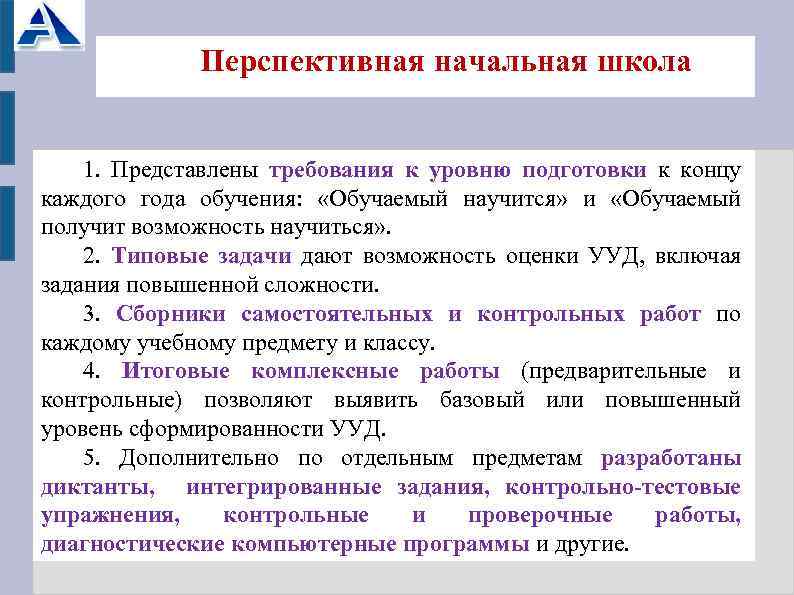 Перспективная начальная школа

1. Представлены требования к уровню подготовки к концу каждого года обучения: «Обучаемый научится» и «Обучаемый получит возможность научиться».

2. Типовые задачи дают возможность оценки УУД, включая задания повышенной сложности.

3. Сборники самостоятельных и контрольных работ по каждому учебному предмету и классу.

4. Итоговые комплексные работы (предварительные и контрольные) позволяют выявить базовый или повышенный уровень сформированности УУД.

5. Дополнительно по отдельным предметам разработаны диктанты, интегрированные задания, контрольно-тестовые упражнения, контрольные и проверочные работы, диагностические компьютерные программы и другие.